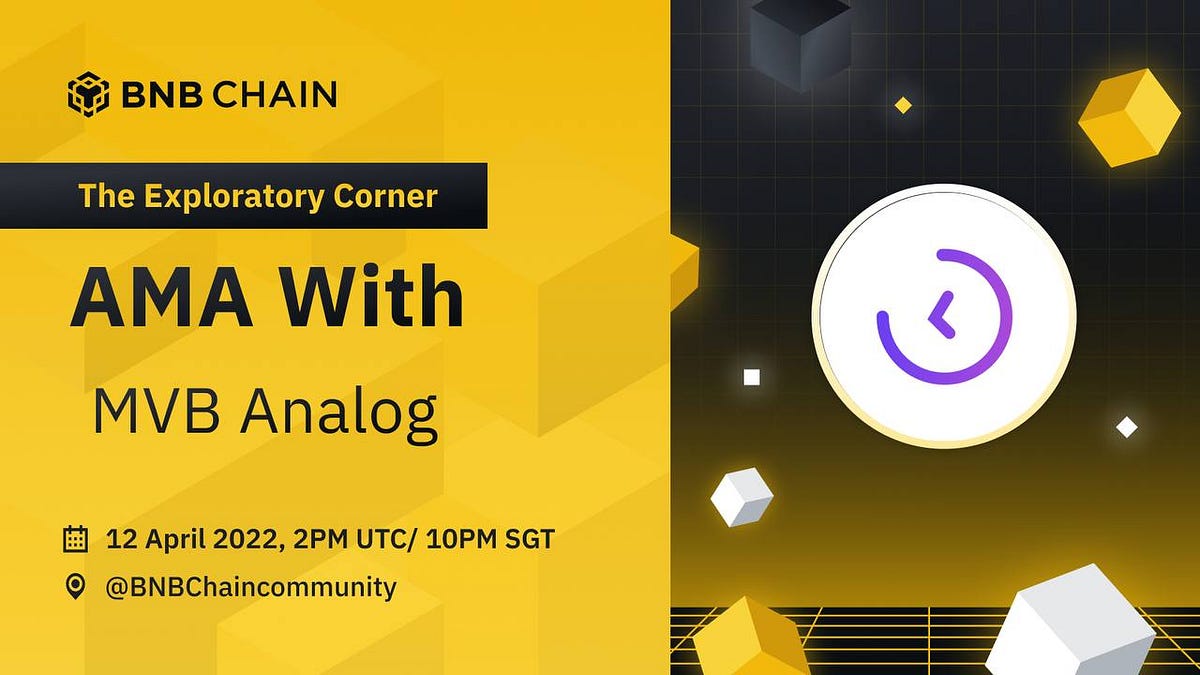 BNB CHAIN

The Exploratory Corner

AMA With

MVB Analog

12 April 2022, 2PM UTC/ 10PM SGT

@BNBChaincommunity